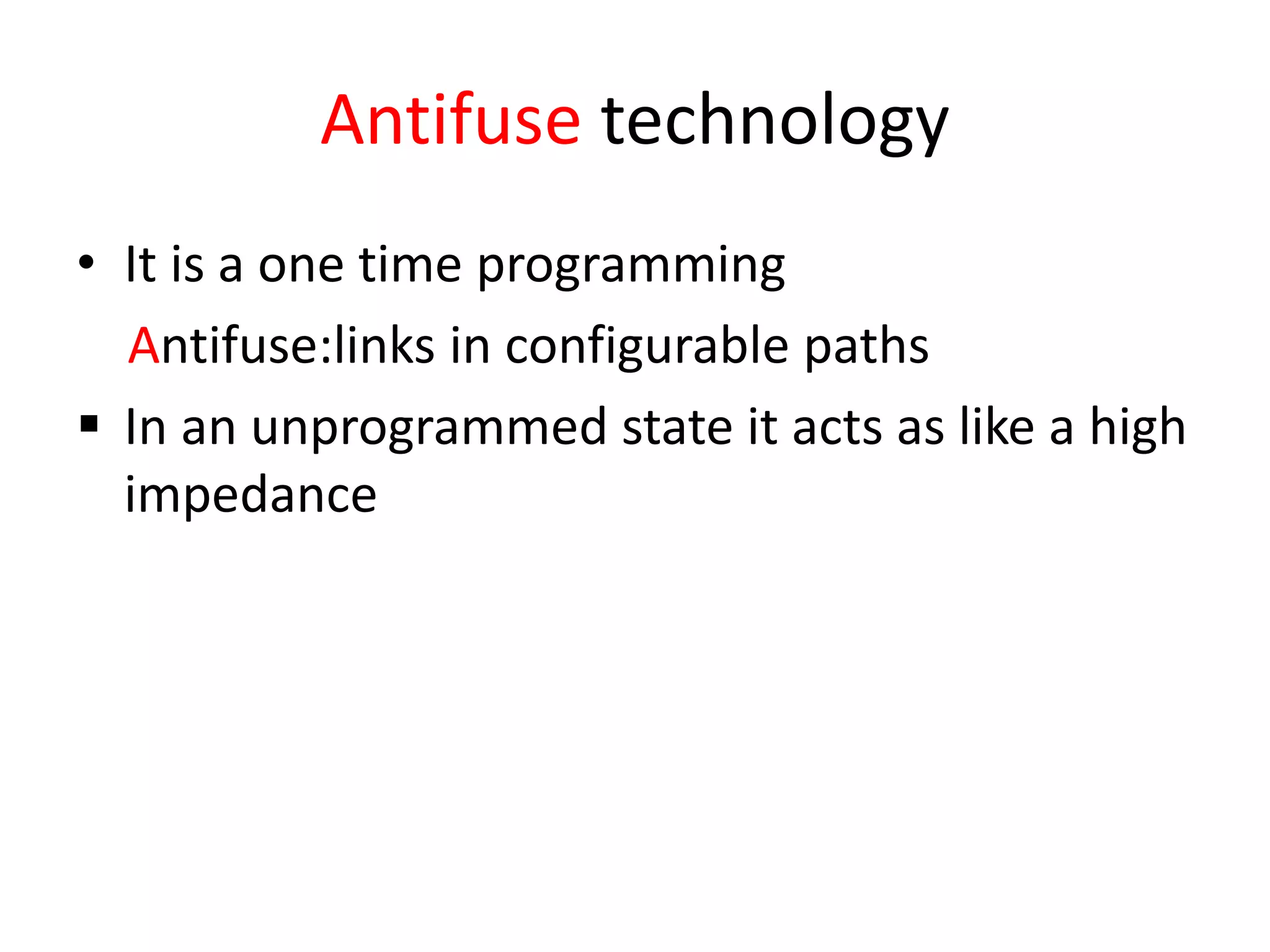 Antifuse technology

• It is a one time programming

Antifuse:links in configurable paths

▪ In an unprogrammed state it acts as like a high impedance